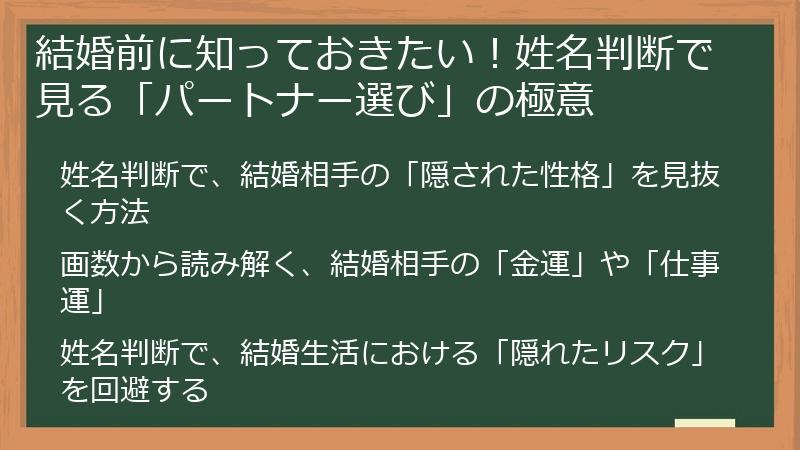 結婚前に知っておきたい！姓名判断で見る「パートナー選び」の極意

姓名判断で、結婚相手の「隠された性格」を見抜く方法

画数から読み解く、結婚相手の「金運」や「仕事運」

姓名判断で、結婚生活における「隠れたリスク」を回避する